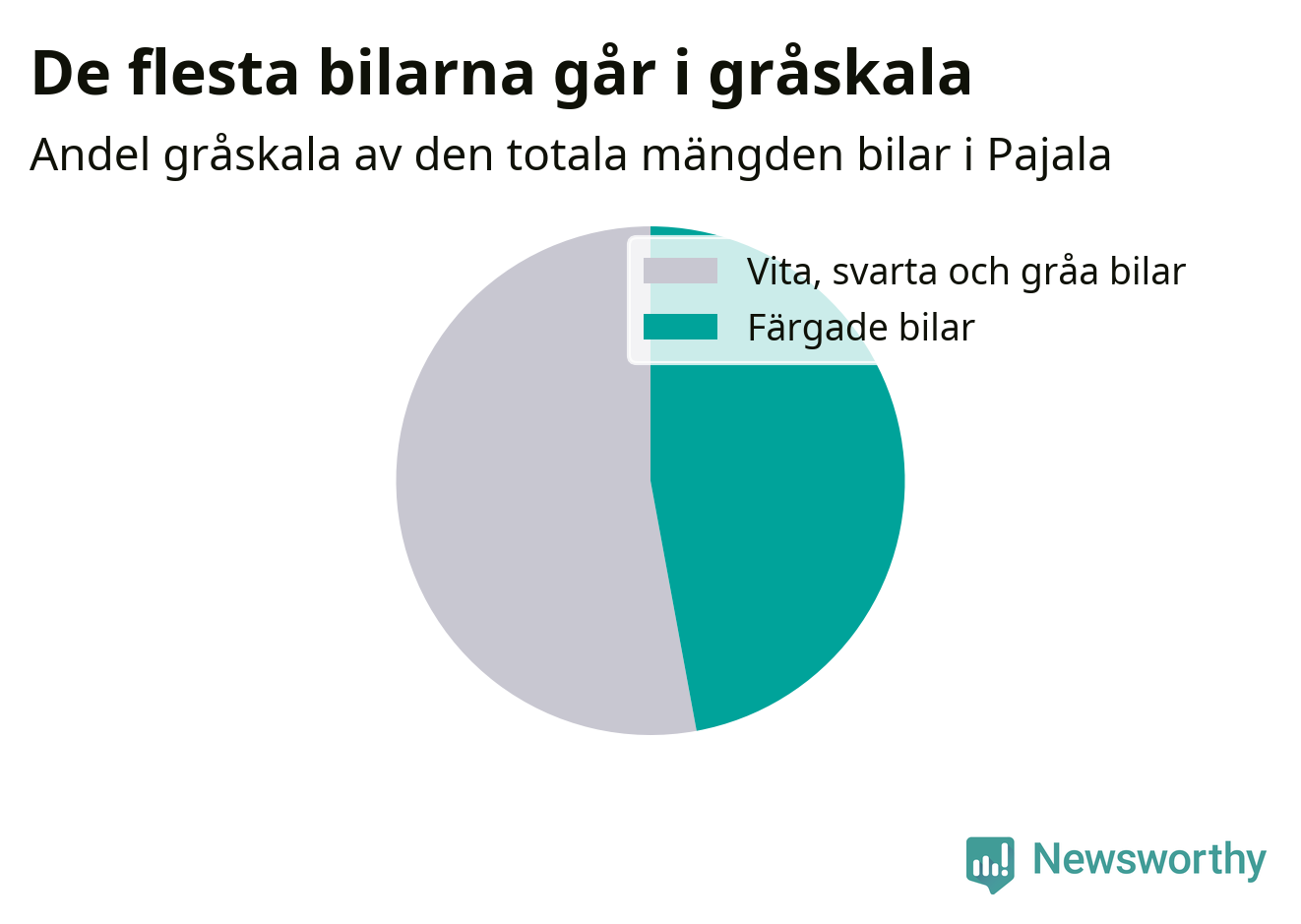 De flesta bilarna går i gråskala

Andel gråskala av den totala mängden bilar i Pajala

Vita, svarta och gråa bilar
Färgade bilar

Newsworthy